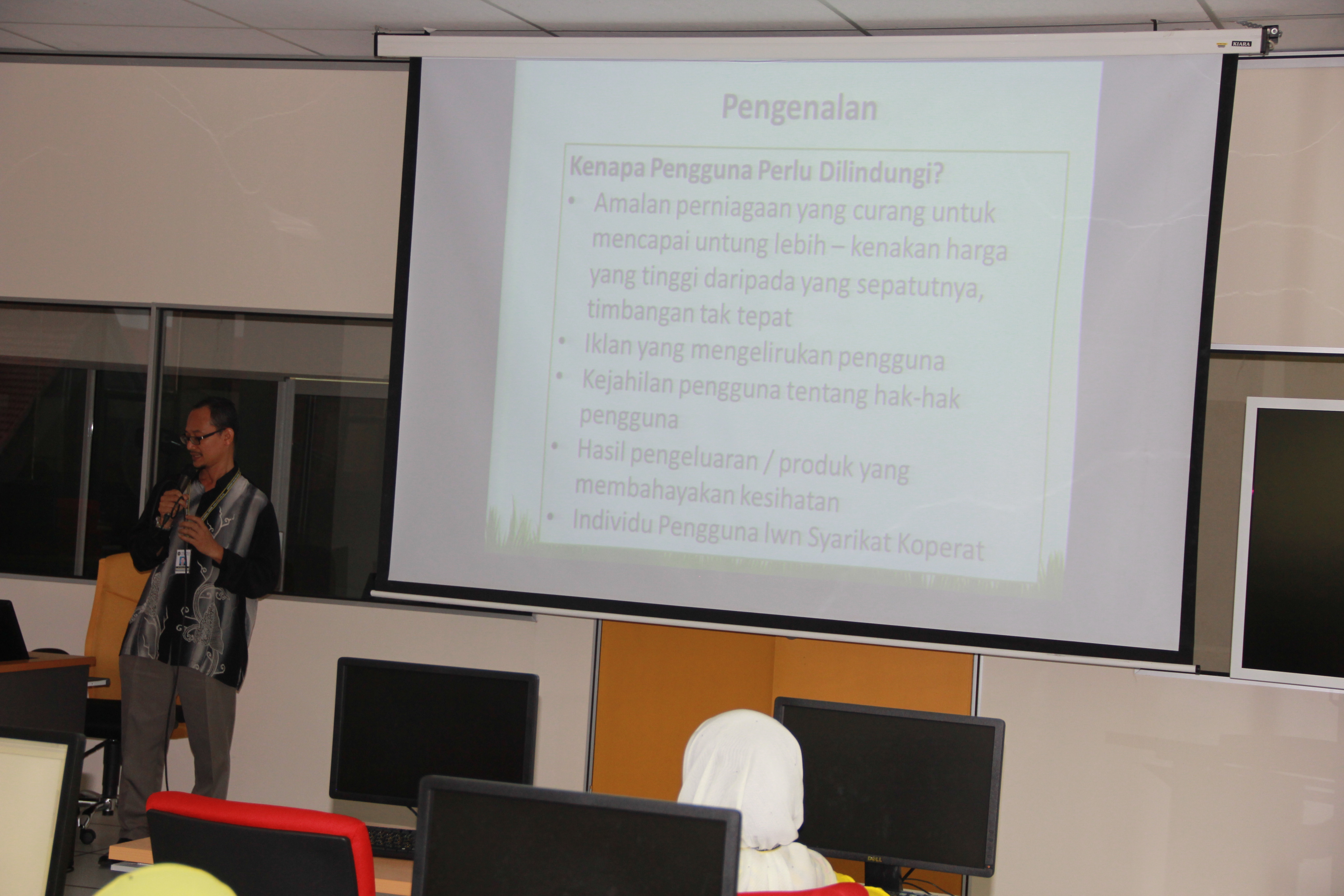 KIARA

Pengenalan

Kenapa Pengguna Perlu Dilindungi?

• Amalan perniagaan yang curang untuk mencapai untung lebih – kenakan harga yang tinggi daripada yang sepatutnya, timbangan tak tepat
• Iklan yang mengelirukan pengguna
• Kejahilan pengguna tentang hak-hak pengguna
• Hasil pengeluaran / produk yang membahayakan kesihatan
• Individu Pengguna lwn Syarikat Koperat

DELL